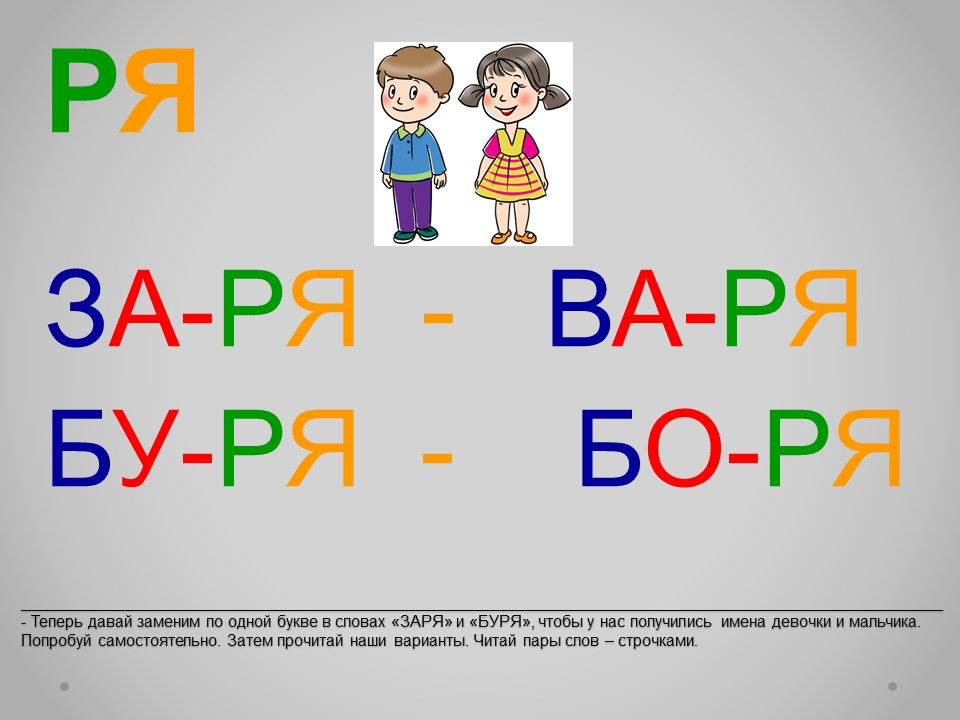 РЯ

ЗА-РЯ - ВА-РЯ
БУ-РЯ - БО-РЯ

- Теперь давай заменим по одной букве в словах «ЗАРЯ» и «БУРЯ», чтобы у нас получились имена девочки и мальчика. Попробуй самостоятельно. Затем прочитай наши варианты. Читай пары слов – строчками.